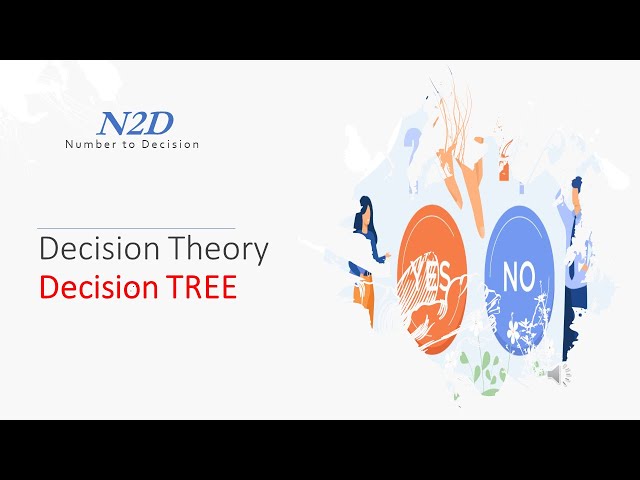 N2D
Number to Decision

Decision Theory
Decision TREE

YES
NO